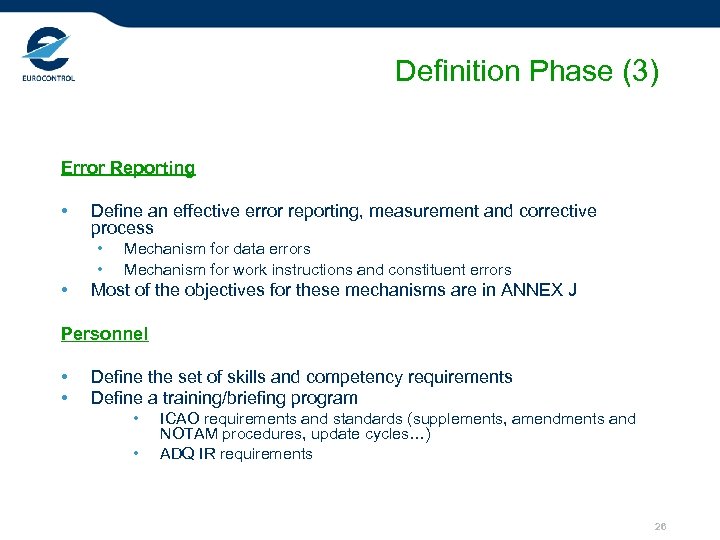 EUROCONTROL

Definition Phase (3)

Error Reporting

• Define an effective error reporting, measurement and corrective process
• Mechanism for data errors
• Mechanism for work instructions and constituent errors
• Most of the objectives for these mechanisms are in ANNEX J

Personnel

• Define the set of skills and competency requirements
• Define a training/briefing program
• ICAO requirements and standards (supplements, amendments and NOTAM procedures, update cycles…)
• ADQ IR requirements

26